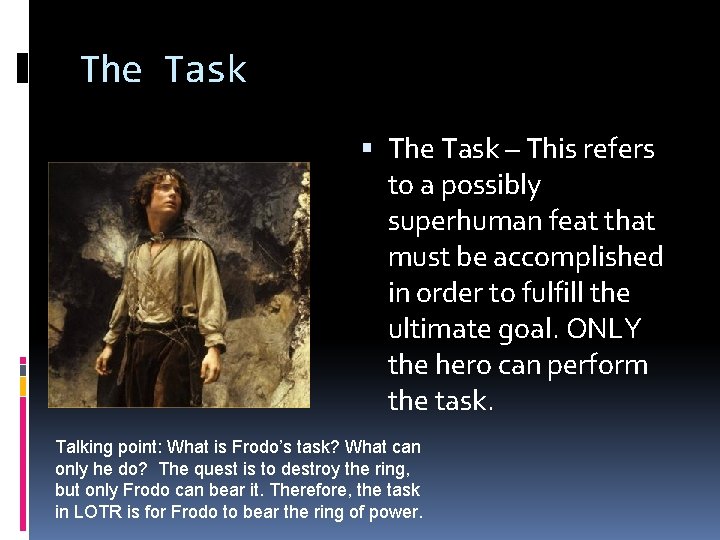 The Task

▪ The Task – This refers to a possibly superhuman feat that must be accomplished in order to fulfill the ultimate goal. ONLY the hero can perform the task.

Talking point: What is Frodo's task? What can only he do? The quest is to destroy the ring, but only Frodo can bear it. Therefore, the task in LOTR is for Frodo to bear the ring of power.